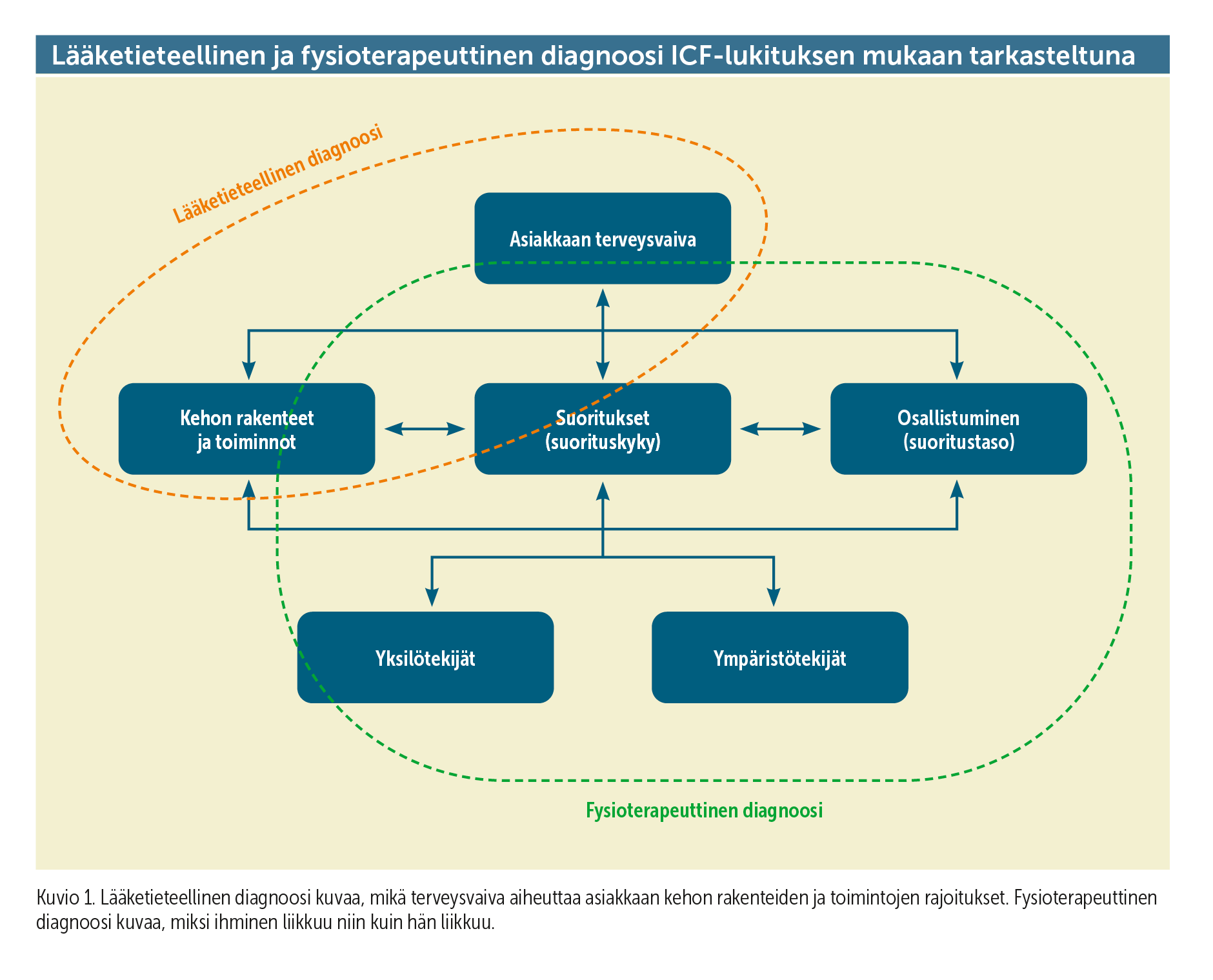 Lääketieteellinen ja fysioterapeuttinen diagnoosi ICF-lukituksen mukaan tarkasteltuna

Lääketieteellinen diagnoosi

Asiakkaan terveysvaiva

Kehon rakenteet ja toiminnot

Suoritukset (suorituskyky)

Osallistuminen (suoritustaso)

Yksilötekijät

Ympäristötekijät

Fysioterapeuttinen diagnoosi

Kuvio 1. Lääketieteellinen diagnoosi kuvaa, mikä terveysvaiva aiheuttaa asiakkaan kehon rakenteiden ja toimintojen rajoitukset. Fysioterapeuttinen diagnoosi kuvaa, miksi ihminen liikkuu niin kuin hän liikkuu.